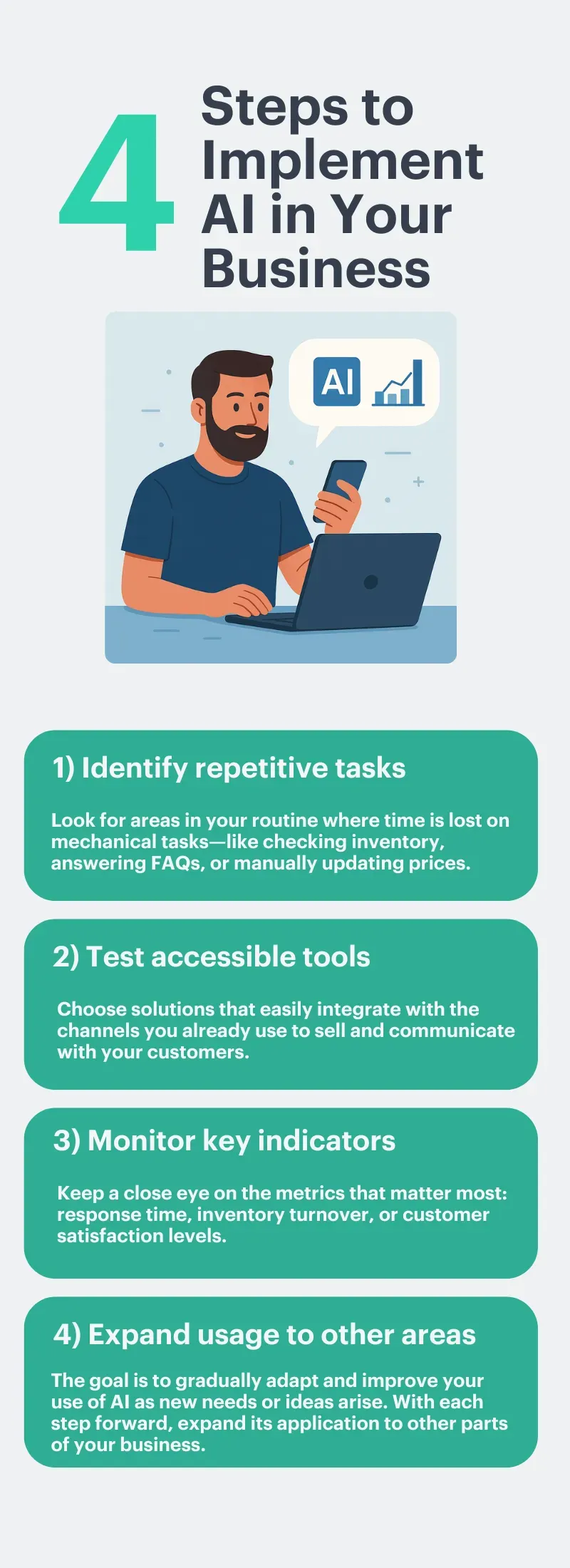 4 Steps to Implement AI in Your Business

AI

1) Identify repetitive tasks

Look for areas in your routine where time is lost on mechanical tasks—like checking inventory, answering FAQs, or manually updating prices.

2) Test accessible tools

Choose solutions that easily integrate with the channels you already use to sell and communicate with your customers.

3) Monitor key indicators

Keep a close eye on the metrics that matter most: response time, inventory turnover, or customer satisfaction levels.

4) Expand usage to other areas

The goal is to gradually adapt and improve your use of AI as new needs or ideas arise. With each step forward, expand its application to other parts of your business.